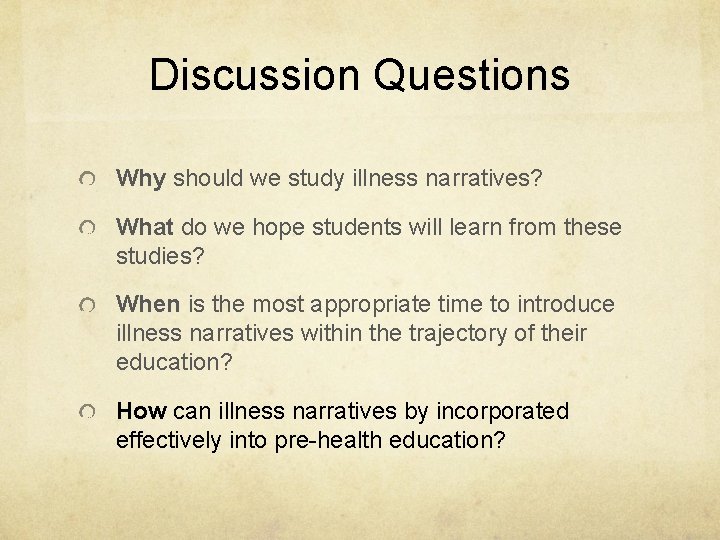 Discussion Questions

Why should we study illness narratives?

What do we hope students will learn from these studies?

When is the most appropriate time to introduce illness narratives within the trajectory of their education?

How can illness narratives by incorporated effectively into pre-health education?